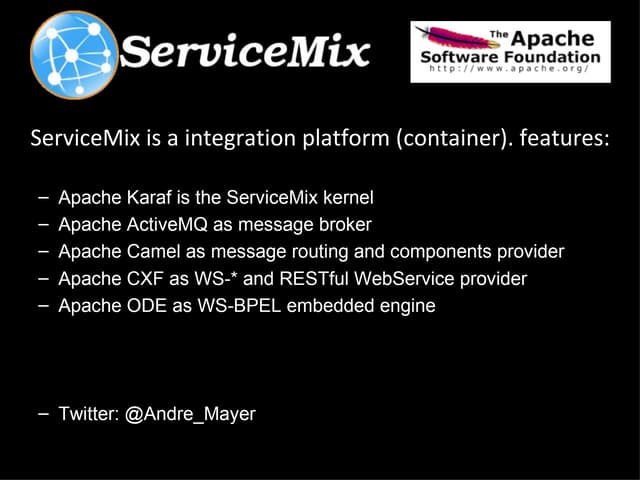 ServiceMix

The Apache Software Foundation
http://www.apache.org/

ServiceMix is a integration platform (container). features:

– Apache Karaf is the ServiceMix kernel
– Apache ActiveMQ as message broker
– Apache Camel as message routing and components provider
– Apache CXF as WS-* and RESTful WebService provider
– Apache ODE as WS-BPEL embedded engine

– Twitter: @Andre_Mayer